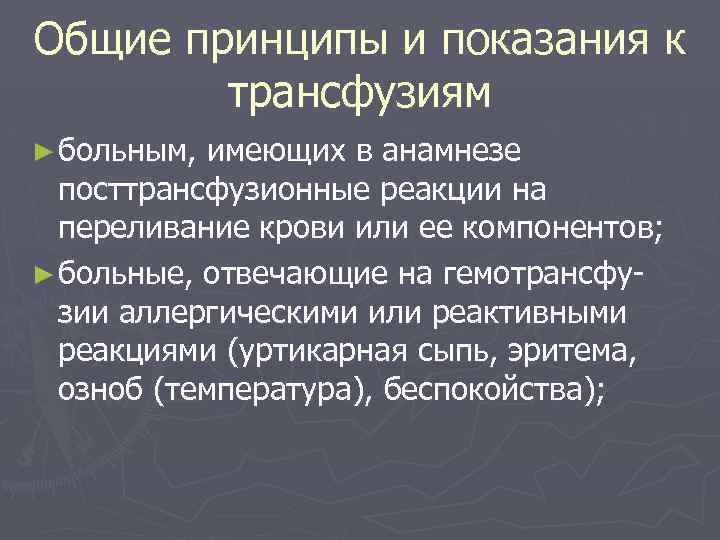 Общие принципы и показания к трансфузиям

► больным, имеющих в анамнезе посттрансфузионные реакции на переливание крови или ее компонентов;

► больные, отвечающие на гемотрансфузии аллергическими или реактивными реакциями (уртикарная сыпь, эритема, озноб (температура), беспокойства);